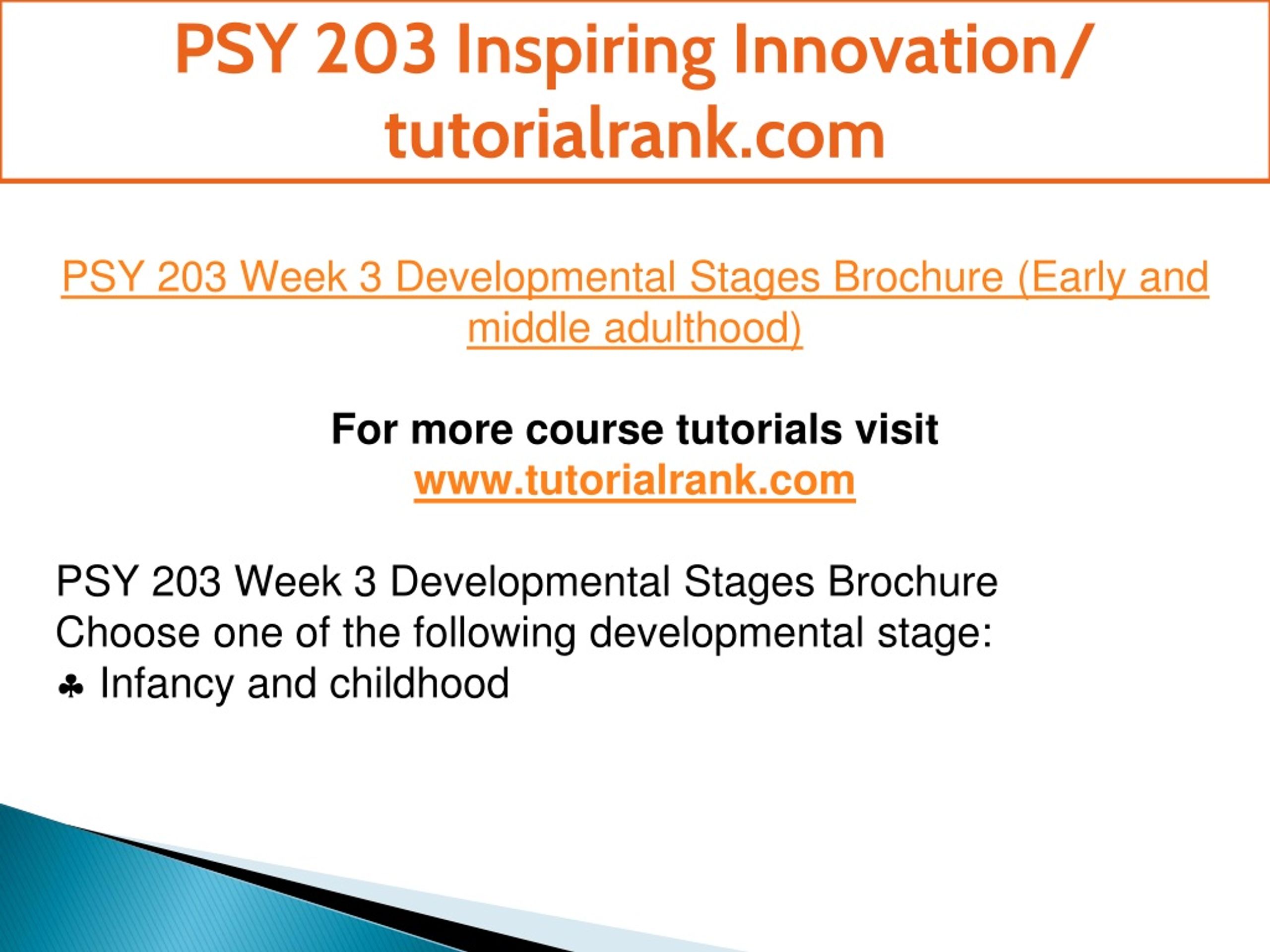 PSY 203 Inspiring Innovation/ tutorialrank.com

PSY 203 Week 3 Developmental Stages Brochure (Early and middle adulthood)

For more course tutorials visit
www.tutorialrank.com

PSY 203 Week 3 Developmental Stages Brochure
Choose one of the following developmental stage:
♣ Infancy and childhood